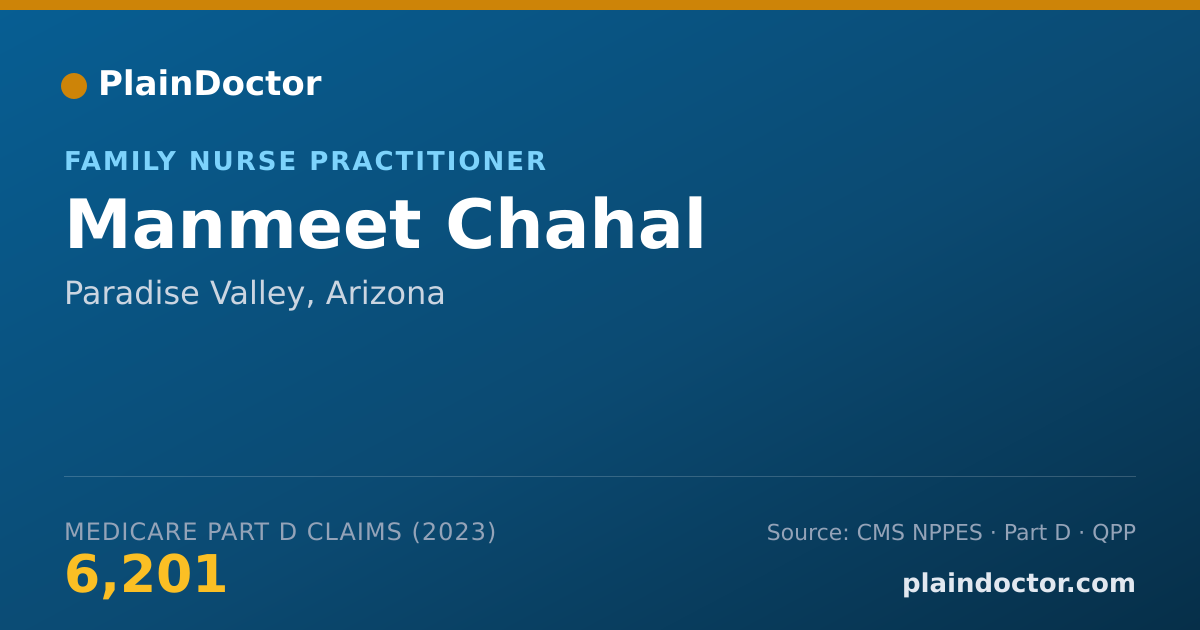 PlainDoctor

FAMILY NURSE PRACTITIONER

Manmeet Chahal

Paradise Valley, Arizona

MEDICARE PART D CLAIMS (2023)

6,201

Source: CMS NPPES · Part D · QPP

plaindoctor.com